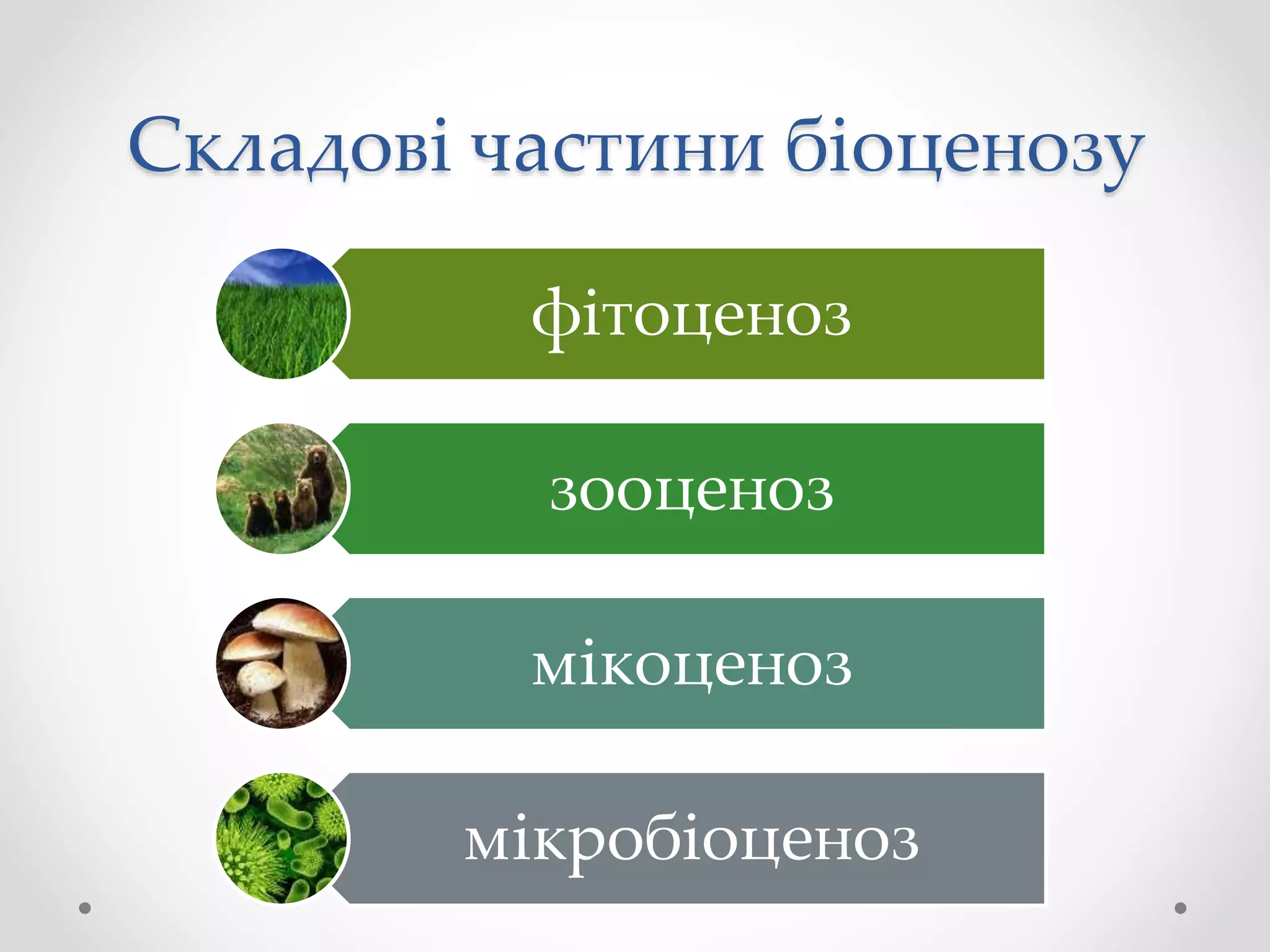 Складові частини біоценозу

фітоценоз

зооценоз

мікоценоз

мікробіоценоз